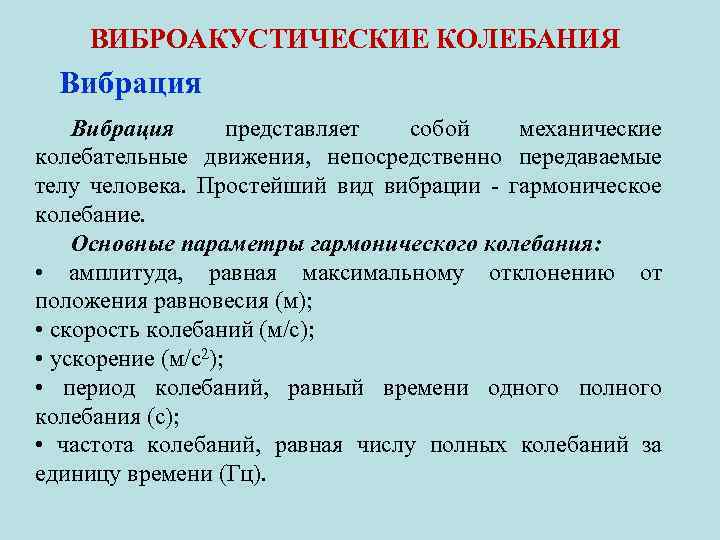 ВИБРОАКУСТИЧЕСКИЕ КОЛЕБАНИЯ

Вибрация

Вибрация представляет собой механические колебательные движения, непосредственно передаваемые телу человека. Простейший вид вибрации - гармоническое колебание.

Основные параметры гармонического колебания:

• амплитуда, равная максимальному отклонению от положения равновесия (м);

• скорость колебаний (м/с);

• ускорение (м/с$^2$);

• период колебаний, равный времени одного полного колебания (с);

• частота колебаний, равная числу полных колебаний за единицу времени (Гц).